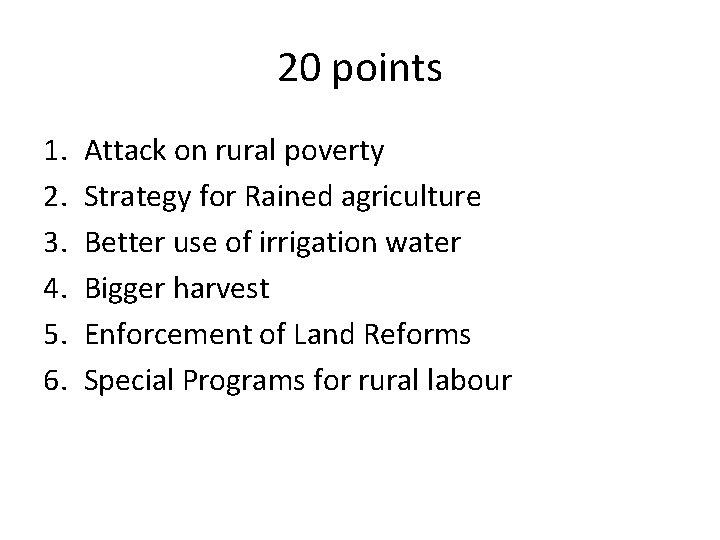 20 points

1. Attack on rural poverty
2. Strategy for Rained agriculture
3. Better use of irrigation water
4. Bigger harvest
5. Enforcement of Land Reforms
6. Special Programs for rural labour